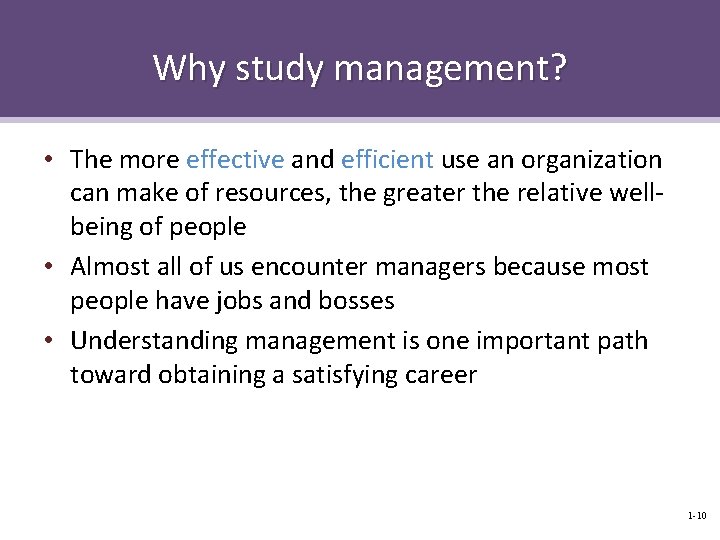 Why study management?

• The more effective and efficient use an organization can make of resources, the greater the relative well-being of people

• Almost all of us encounter managers because most people have jobs and bosses

• Understanding management is one important path toward obtaining a satisfying career

1-10